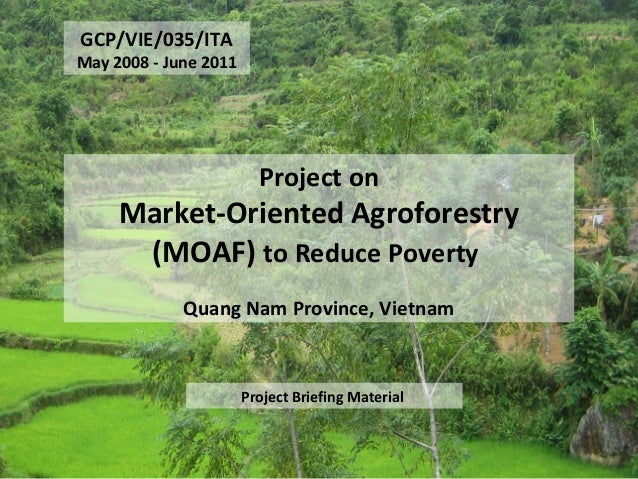 GCP/VIE/035/ITA
May 2008 - June 2011

Project on
Market-Oriented Agroforestry
(MOAF) to Reduce Poverty

Quang Nam Province, Vietnam

Project Briefing Material